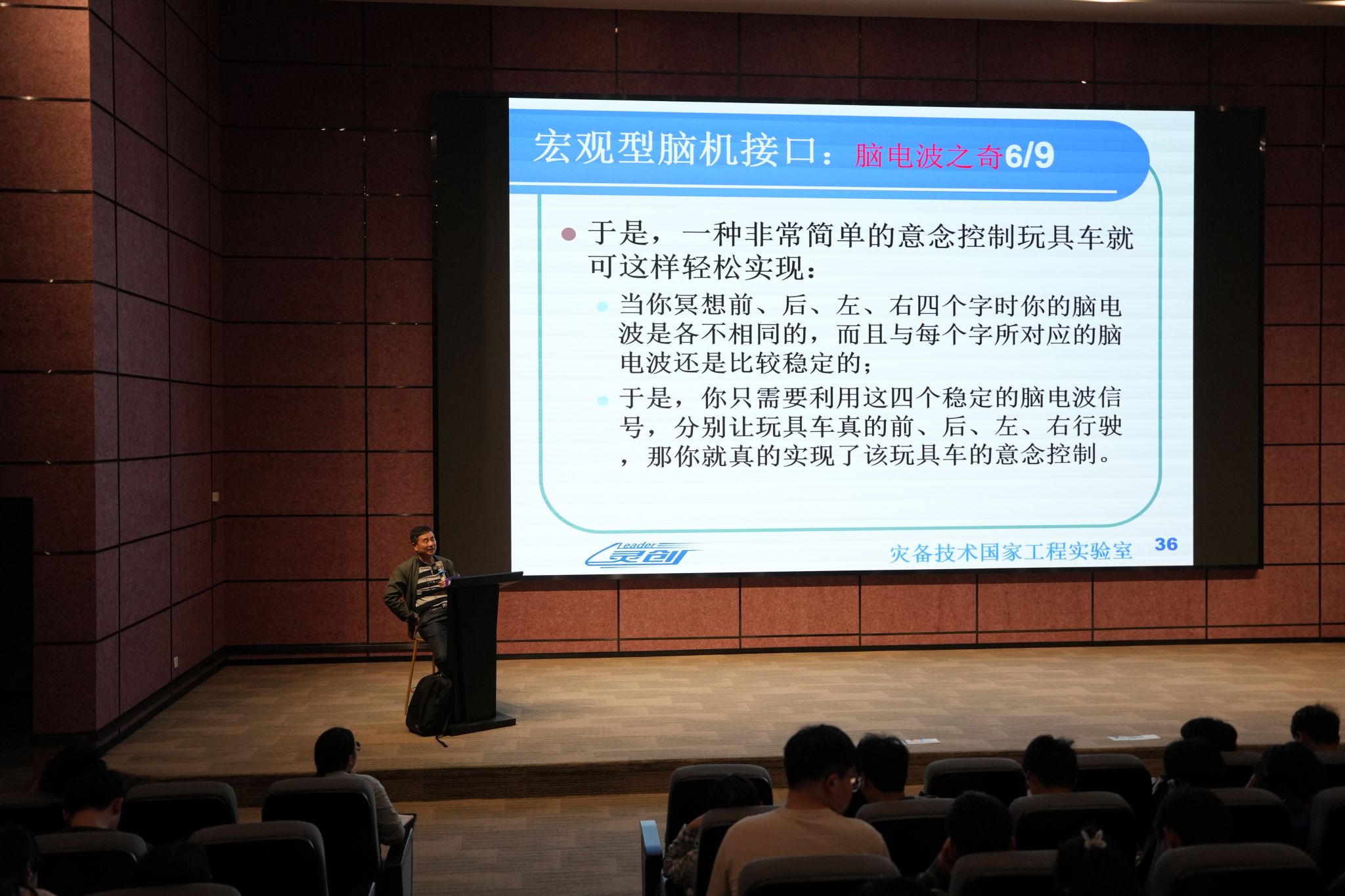 宏观型脑机接口：脑电波之奇6/9

于是，一种非常简单的意念控制玩具车就可这样轻松实现：

当你冥想前、后、左、右四个字时你的脑电波是各不相同的，而且与每个字所对应的脑电波还是比较稳定的；

于是，你只需要利用这四个稳定的脑电波信号，分别让玩具车真的前、后、左、右行驶，那你就真的实现了该玩具车的意念控制。

Leader 灵创

灾备技术国家工程实验室 36